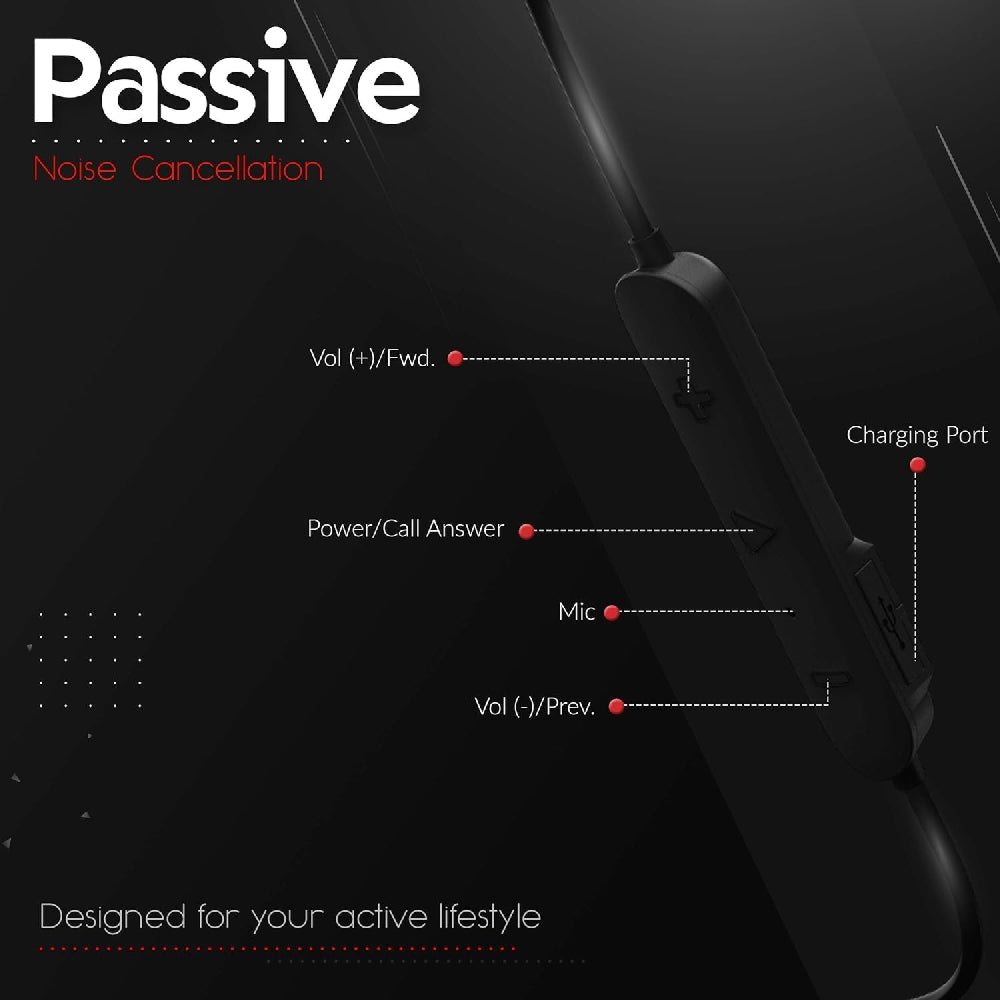 Passive
Noise Cancellation

Vol (+)/Fwd.

Charging Port

Power/Call Answer

Mic

Vol (-)/Prev.

Designed for your active lifestyle